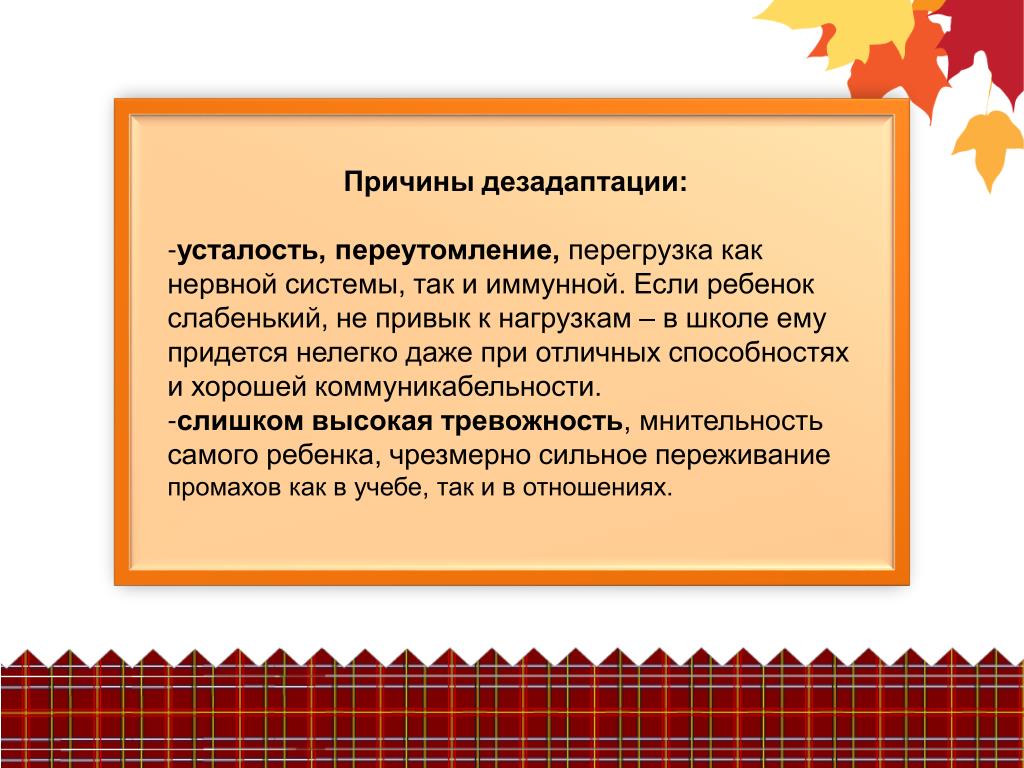 Причины дезадаптации:

-усталость, переутомление, перегрузка как нервной системы, так и иммунной. Если ребенок слабенький, не привык к нагрузкам – в школе ему придется нелегко даже при отличных способностях и хорошей коммуникабельности.
-слишком высокая тревожность, мнительность самого ребенка, чрезмерно сильное переживание промахов как в учебе, так и в отношениях.